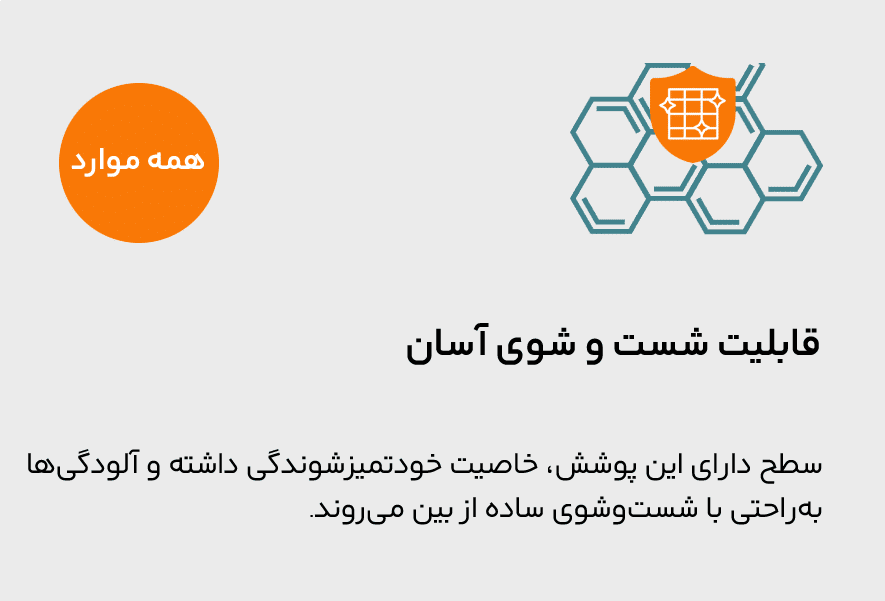 همه موارد

قابلیت شست و شوی آسان

سطح دارای این پوشش، خاصیت خودتمیزشوندگی داشته و آلودگی‌ها به‌راحتی با شست‌وشوی ساده از بین می‌روند.